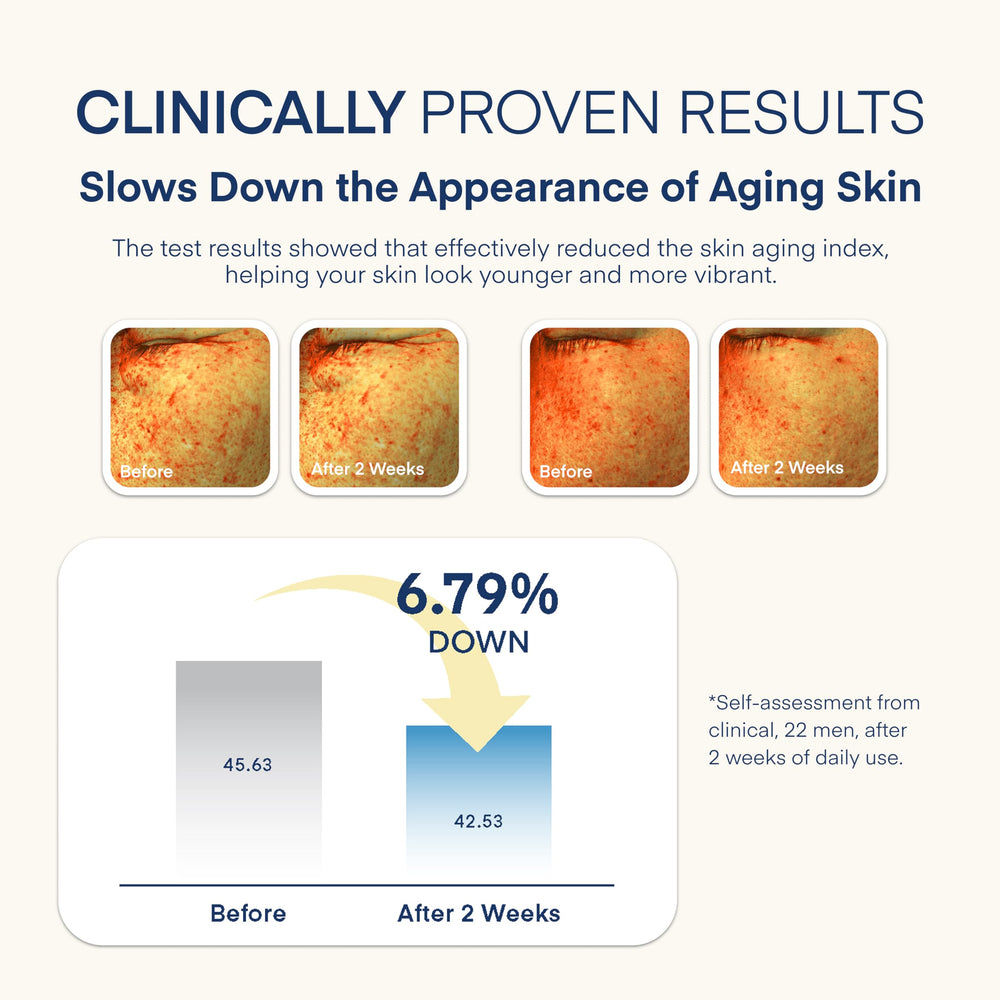 CLINICALLY PROVEN RESULTS

Slows Down the Appearance of Aging Skin

The test results showed that effectively reduced the skin aging index, helping your skin look younger and more vibrant.

Before

After 2 Weeks

Before

After 2 Weeks

6.79%
DOWN

45.63

42.53

Before

After 2 Weeks

*Self-assessment from clinical, 22 men, after 2 weeks of daily use.